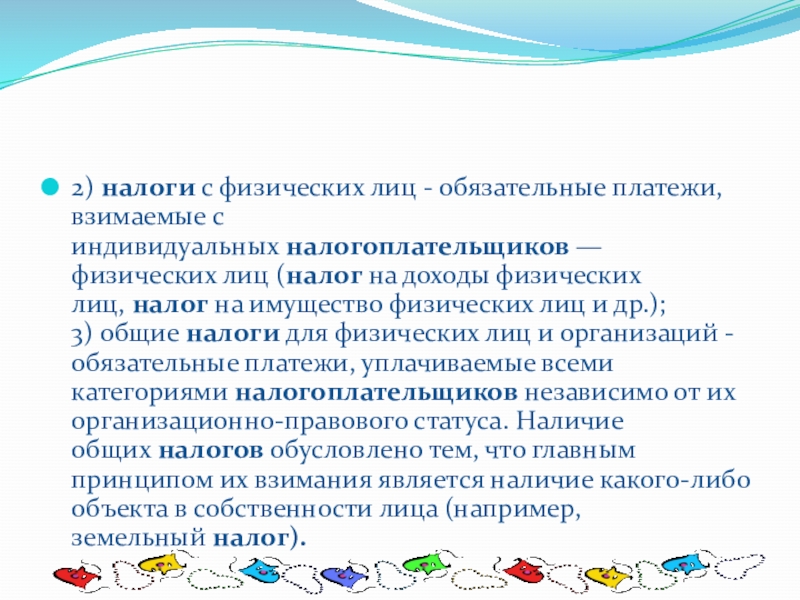 2) налоги с физических лиц - обязательные платежи, взимаемые с индивидуальных налогоплательщиков — физических лиц (налог на доходы физических лиц, налог на имущество физических лиц и др.);
3) общие налоги для физических лиц и организаций - обязательные платежи, уплачиваемые всеми категориями налогоплательщиков независимо от их организационно-правового статуса. Наличие общих налогов обусловлено тем, что главным принципом их взимания является наличие какого-либо объекта в собственности лица (например, земельный налог).